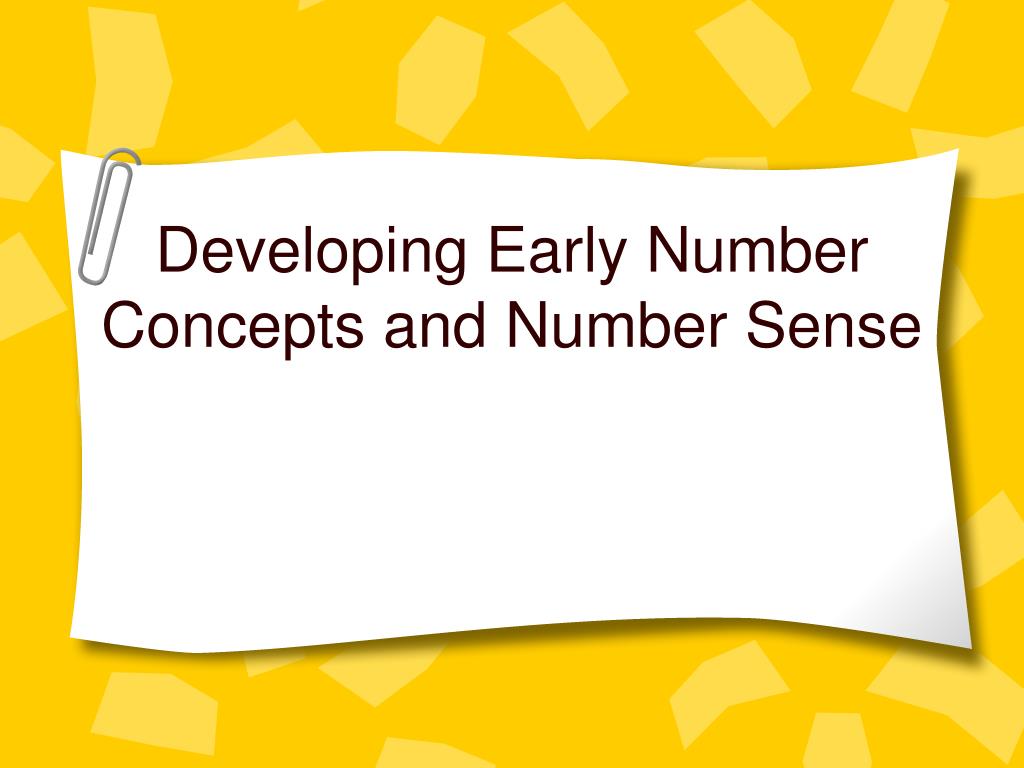 Developing Early Number Concepts and Number Sense